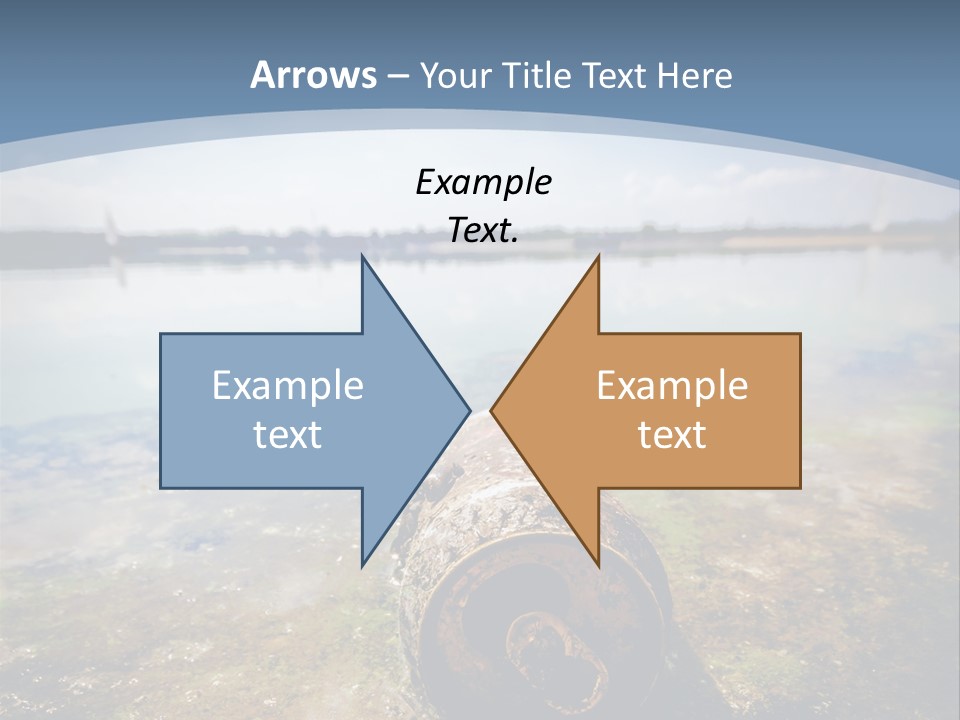 Arrows – Your Title Text Here

Example Text.

Example text

Example text